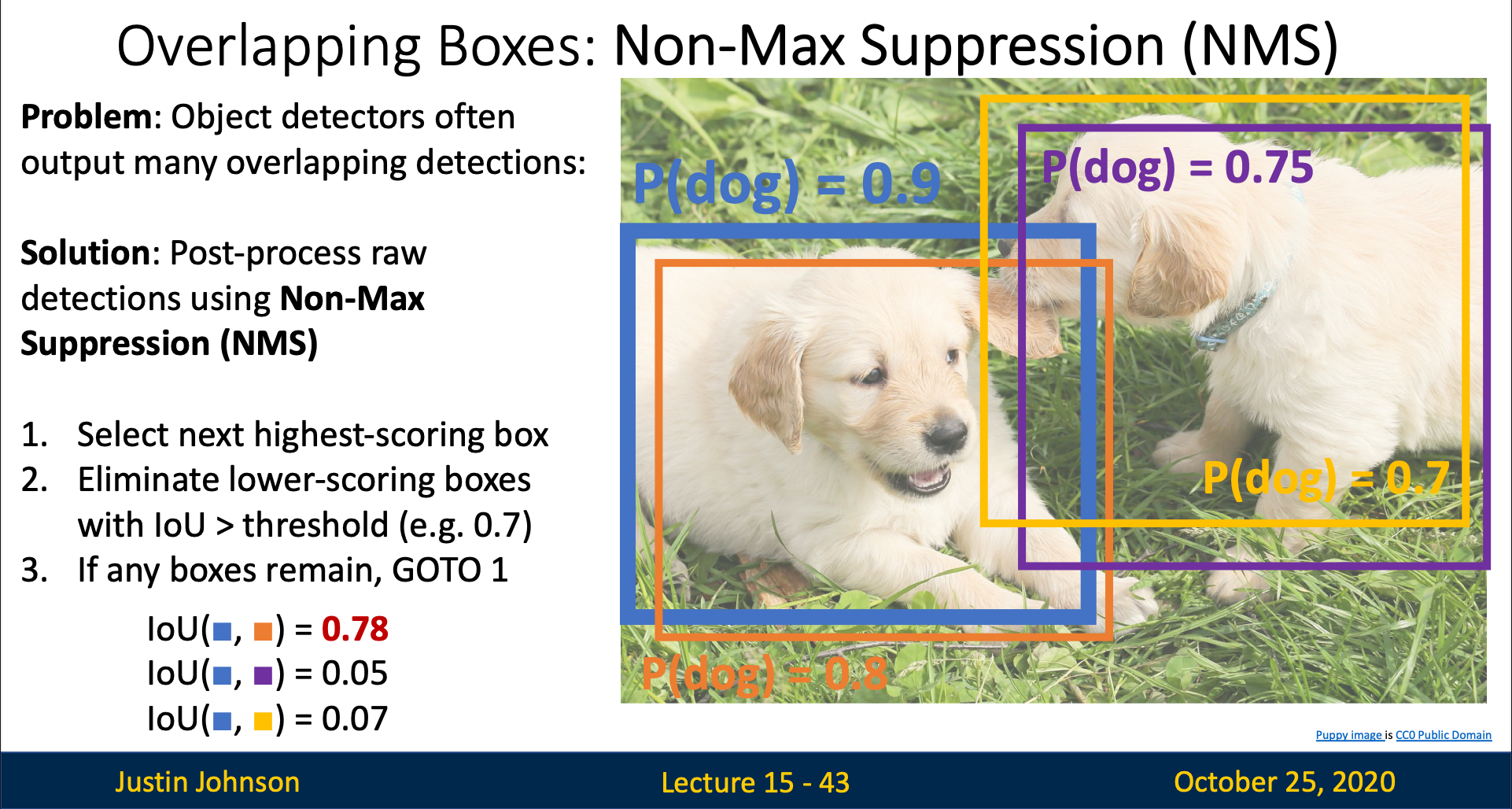 Overlapping Boxes: Non-Max Suppression (NMS)

**Problem**: Object detectors often output many overlapping detections:

**Solution**: Post-process raw detections using **Non-Max Suppression (NMS)**

1. Select next highest-scoring box
2. Eliminate lower-scoring boxes with IoU > threshold (e.g. 0.7)
3. If any boxes remain, GOTO 1

IoU(■, ■) = **0.78**
IoU(■, ■) = 0.05
IoU(■, ■) = 0.07

P(dog) = 0.9
P(dog) = 0.75
P(dog) = 0.7
P(dog) = 0.8

Puppy image is CC0 Public Domain

Justin Johnson
Lecture 15 - 43
October 25, 2020